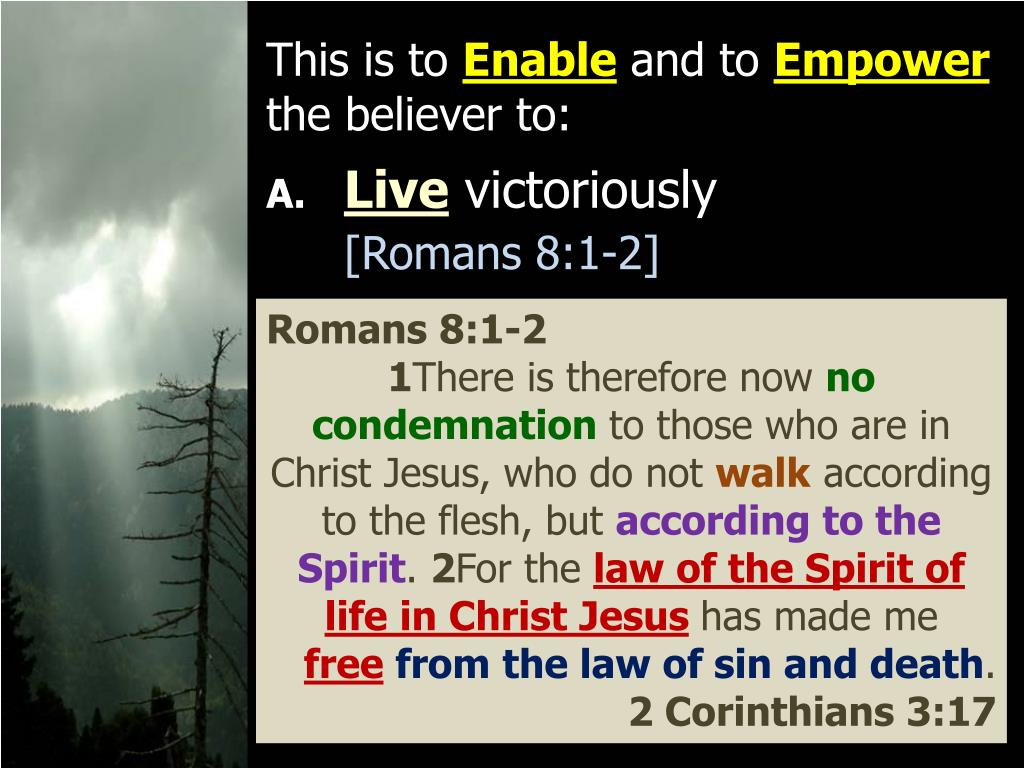 This is to Enable and to Empower the believer to:

A. Live victoriously
[Romans 8:1-2]

Romans 8:1-2
1There is therefore now no condemnation to those who are in Christ Jesus, who do not walk according to the flesh, but according to the Spirit. 2For the law of the Spirit of life in Christ Jesus has made me free from the law of sin and death.
2 Corinthians 3:17